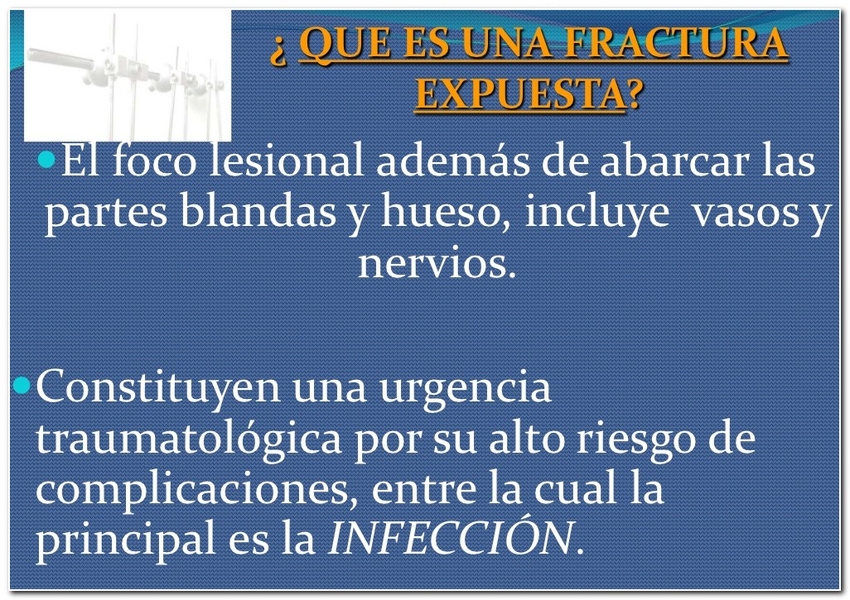 ¿ QUE ES UNA FRACTURA EXPUESTA?

El foco lesional además de abarcar las partes blandas y hueso, incluye vasos y nervios.

Constituyen una urgencia traumatológica por su alto riesgo de complicaciones, entre la cual la principal es la INFECCIÓN.